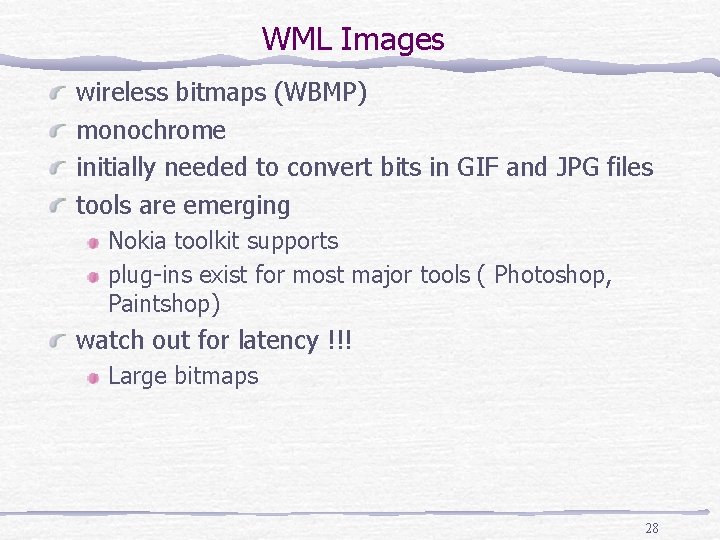 WML Images

wireless bitmaps (WBMP)
monochrome
initially needed to convert bits in GIF and JPG files
tools are emerging
Nokia toolkit supports
plug-ins exist for most major tools ( Photoshop, Paintshop)
watch out for latency !!!
Large bitmaps

28